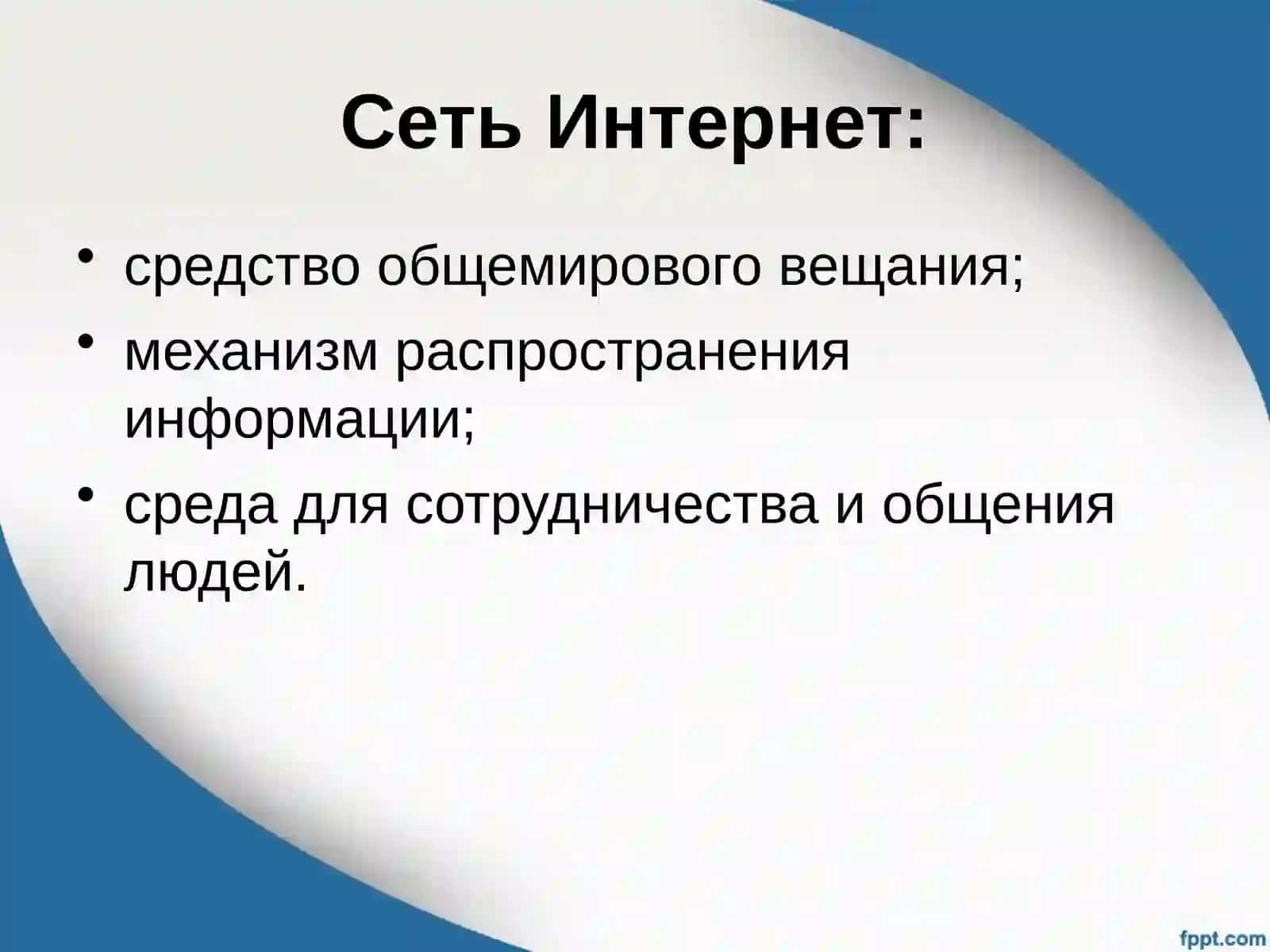 Сеть Интернет:

• средство общемирового вещания;
• механизм распространения информации;
• среда для сотрудничества и общения людей.

fppt.com